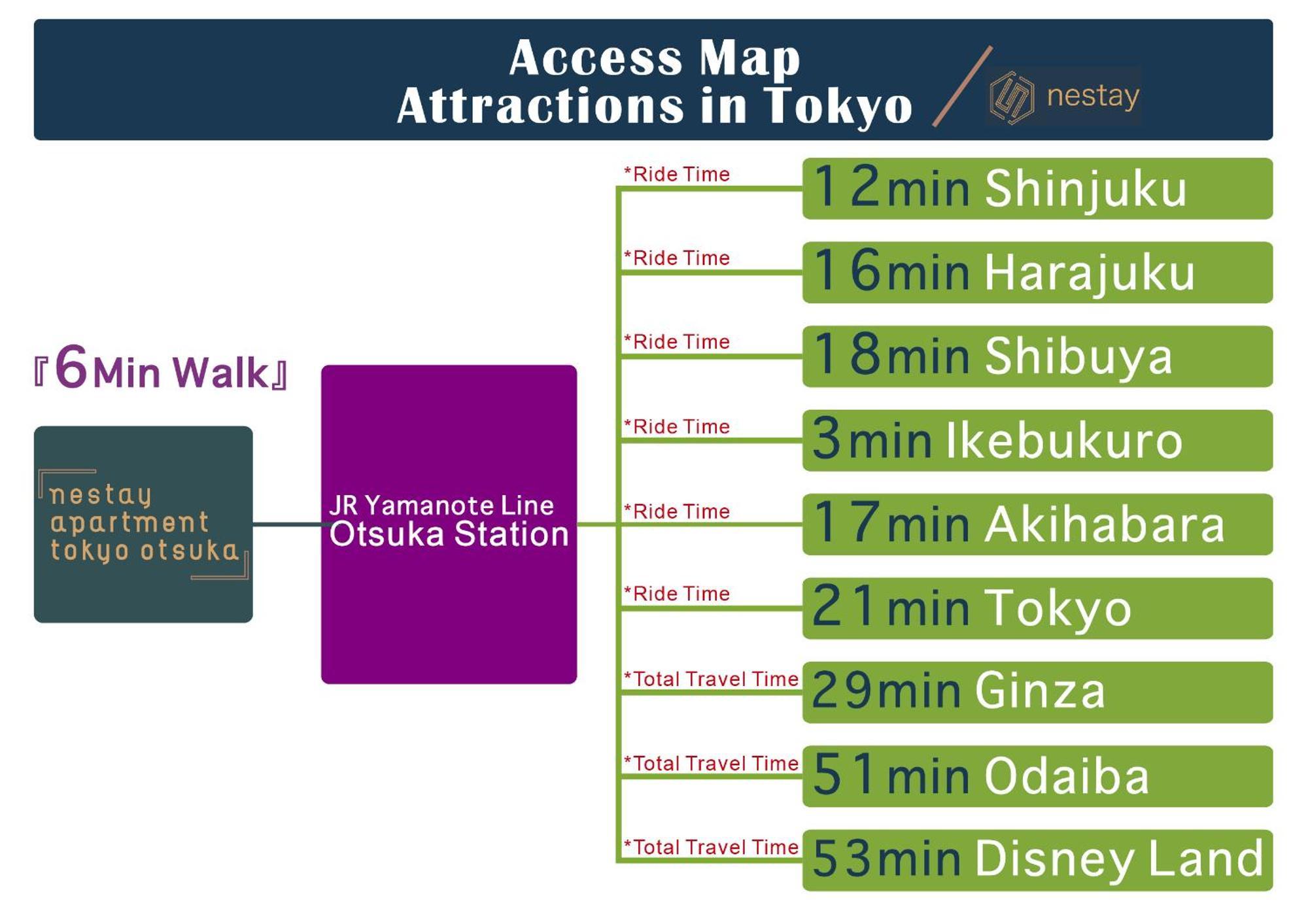 Access Map
Attractions in Tokyo

nestay

『6Min Walk』

nestay apartment tokyo otsuka

JR Yamanote Line
Otsuka Station

*Ride Time
12min Shinjuku

*Ride Time
16min Harajuku

*Ride Time
18min Shibuya

*Ride Time
3min Ikebukuro

*Ride Time
17min Akihabara

*Ride Time
21min Tokyo

*Total Travel Time
29min Ginza

*Total Travel Time
51min Odaiba

*Total Travel Time
53min Disney Land